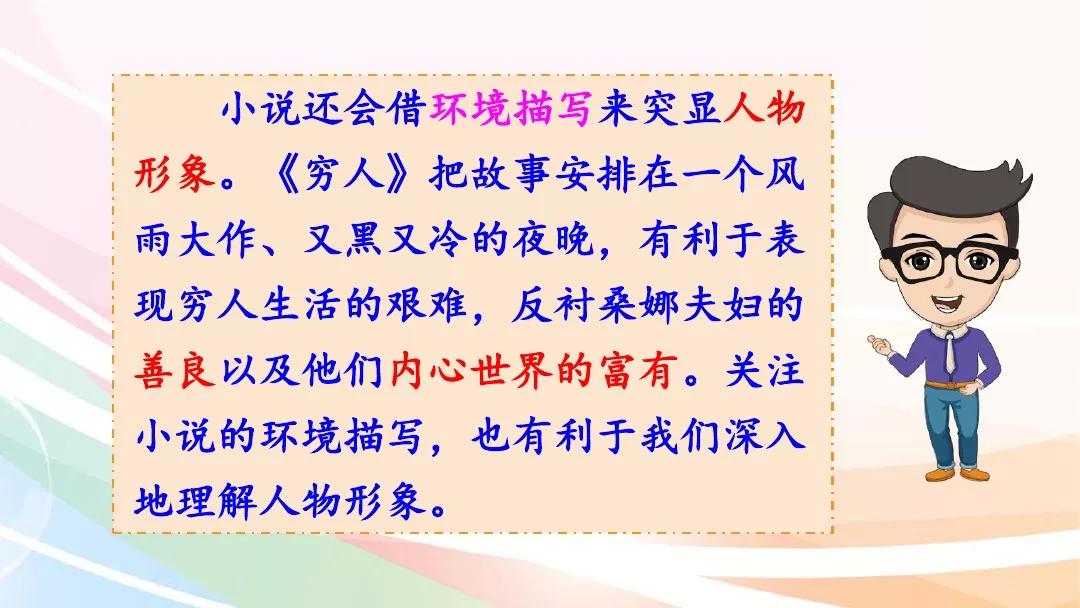 小说还会借环境描写来突显人物形象。《穷人》把故事安排在一个风雨大作、又黑又冷的夜晚，有利于表现穷人生活的艰难，反衬桑娜夫妇的善良以及他们内心世界的富有。关注小说的环境描写，也有利于我们深入地理解人物形象。